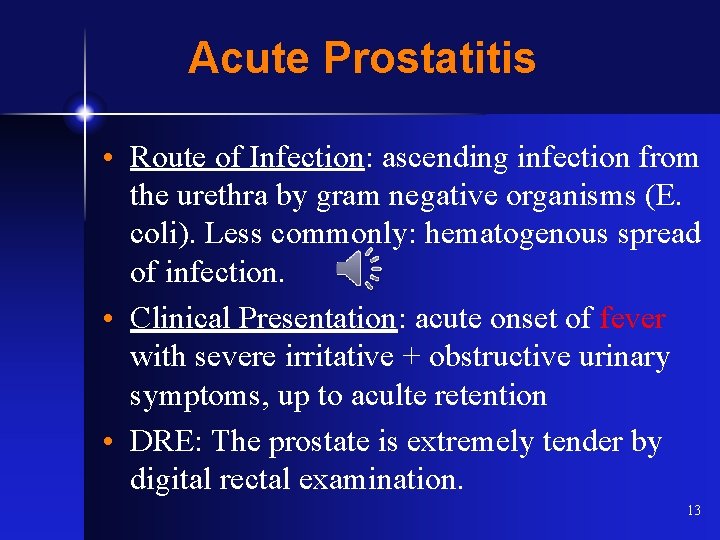 Acute Prostatitis

• Route of Infection: ascending infection from the urethra by gram negative organisms (E. coli). Less commonly: hematogenous spread of infection.

• Clinical Presentation: acute onset of fever with severe irritative + obstructive urinary symptoms, up to aculte retention

• DRE: The prostate is extremely tender by digital rectal examination.

13